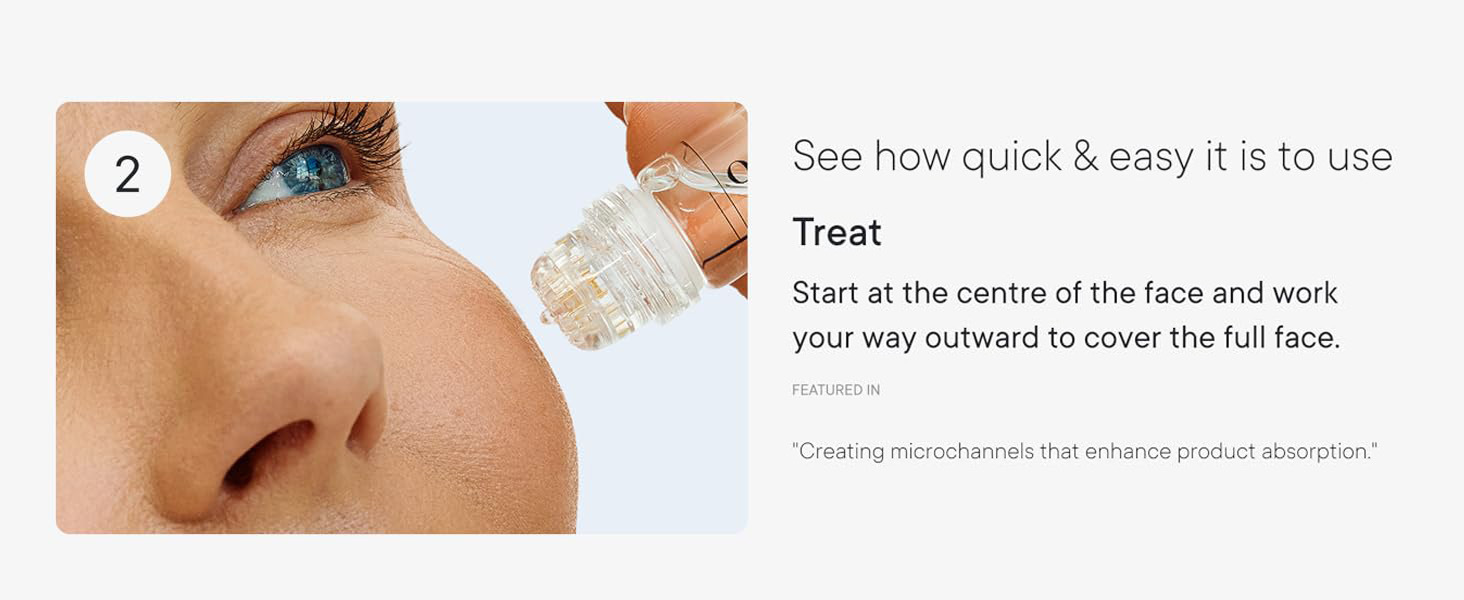 2

See how quick & easy it is to use

Treat

Start at the centre of the face and work your way outward to cover the full face.

FEATURED IN

"Creating microchannels that enhance product absorption."